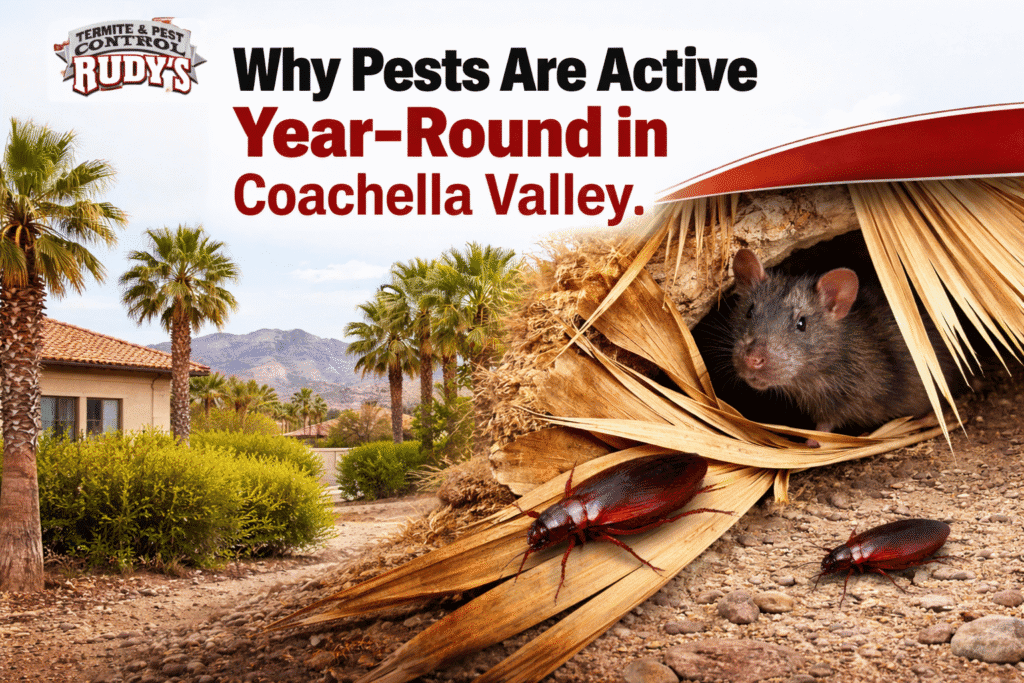 TERMITE & PEST CONTROL
RUDY'S

Why Pests Are Active Year-Round in Coachella Valley.